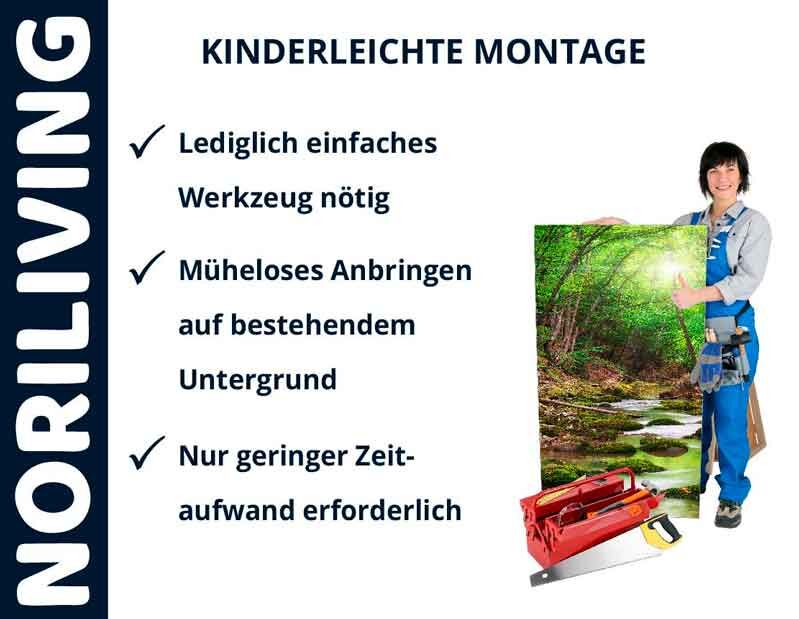 NORILIVING

KINDERLEICHTE MONTAGE

✓ Lediglich einfaches Werkzeug nötig

✓ Müheloses Anbringen auf bestehendem Untergrund

✓ Nur geringer Zeitaufwand erforderlich